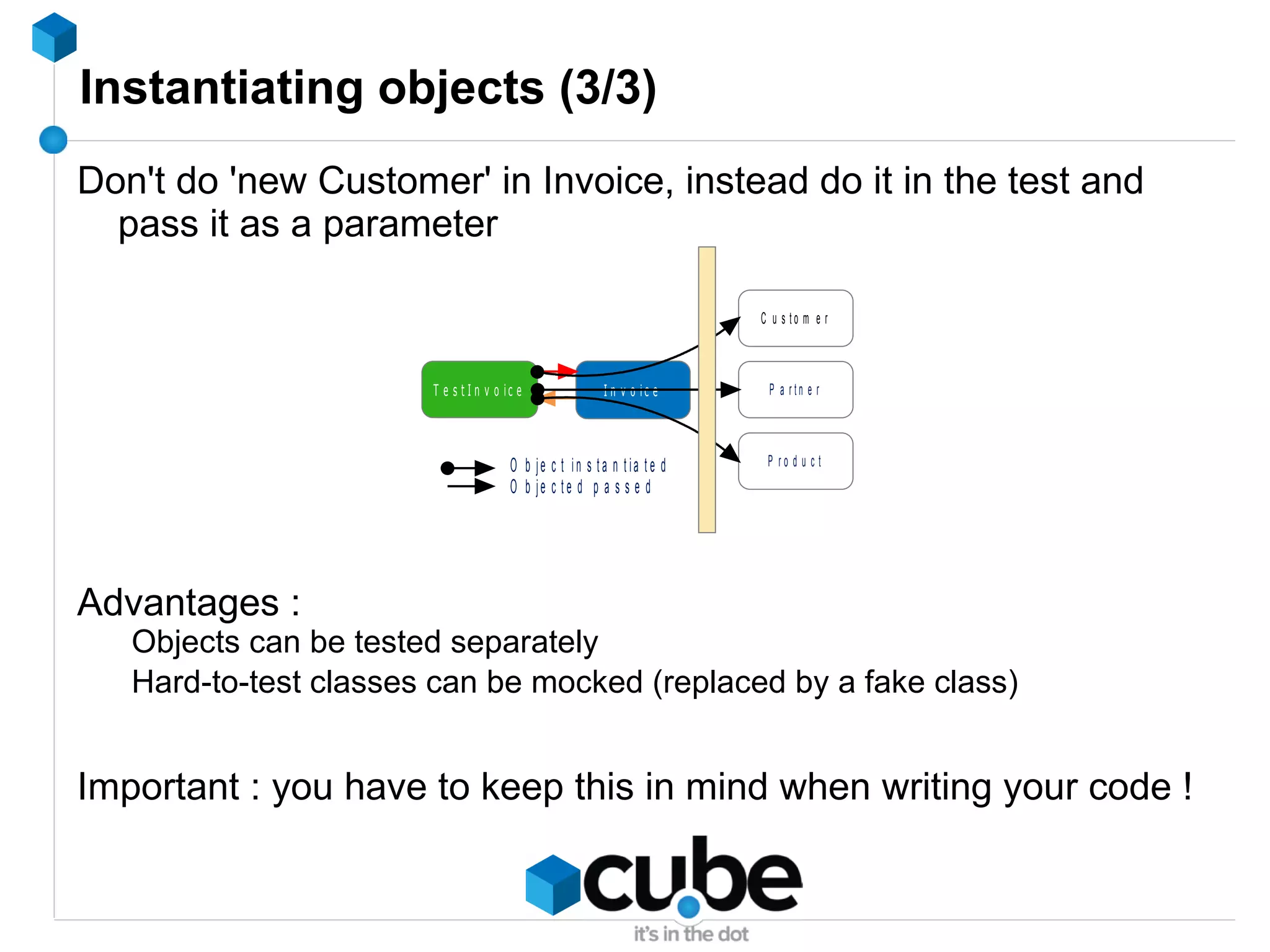 Instantiating objects (3/3)

Don't do 'new Customer' in Invoice, instead do it in the test and pass it as a parameter

TestInvoice
Invoice
Customer
Partner
Product
Object instantiated
Objected passed

Advantages :
Objects can be tested separately
Hard-to-test classes can be mocked (replaced by a fake class)

Important : you have to keep this in mind when writing your code !

cube
it's in the dot